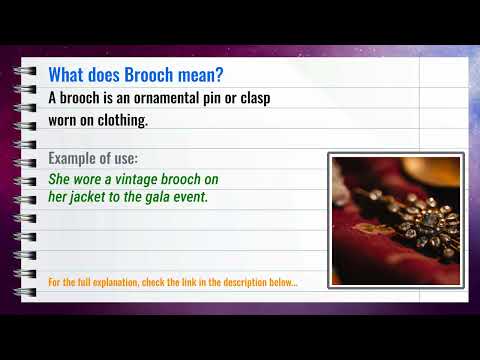 What does Brooch mean?

A brooch is an ornamental pin or clasp worn on clothing.

Example of use:

She wore a vintage brooch on her jacket to the gala event.

For the full explanation, check the link in the description below...